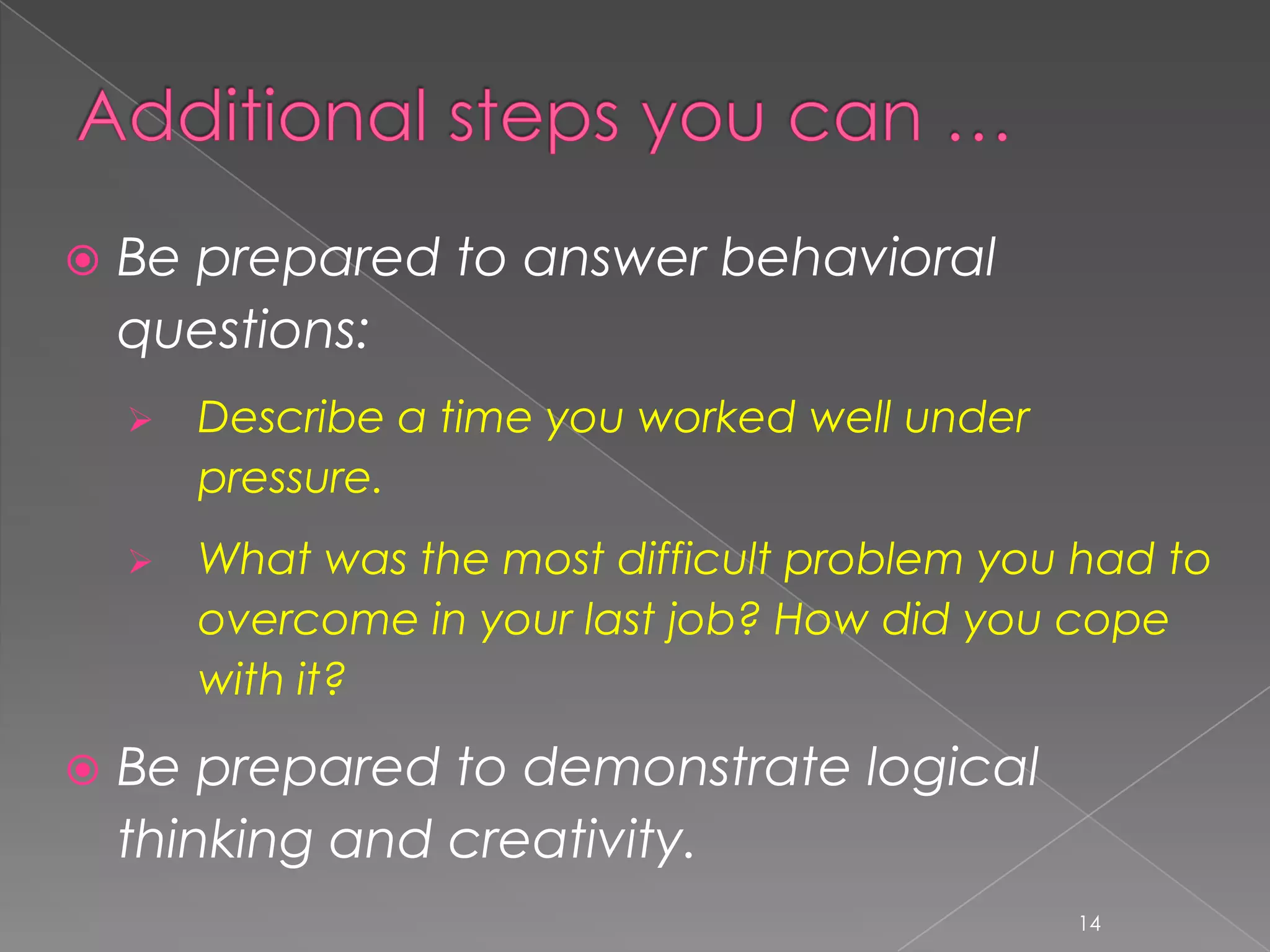 Additional steps you can …

Be prepared to answer behavioral questions:

Describe a time you worked well under pressure.

What was the most difficult problem you had to overcome in your last job? How did you cope with it?

Be prepared to demonstrate logical thinking and creativity.

14